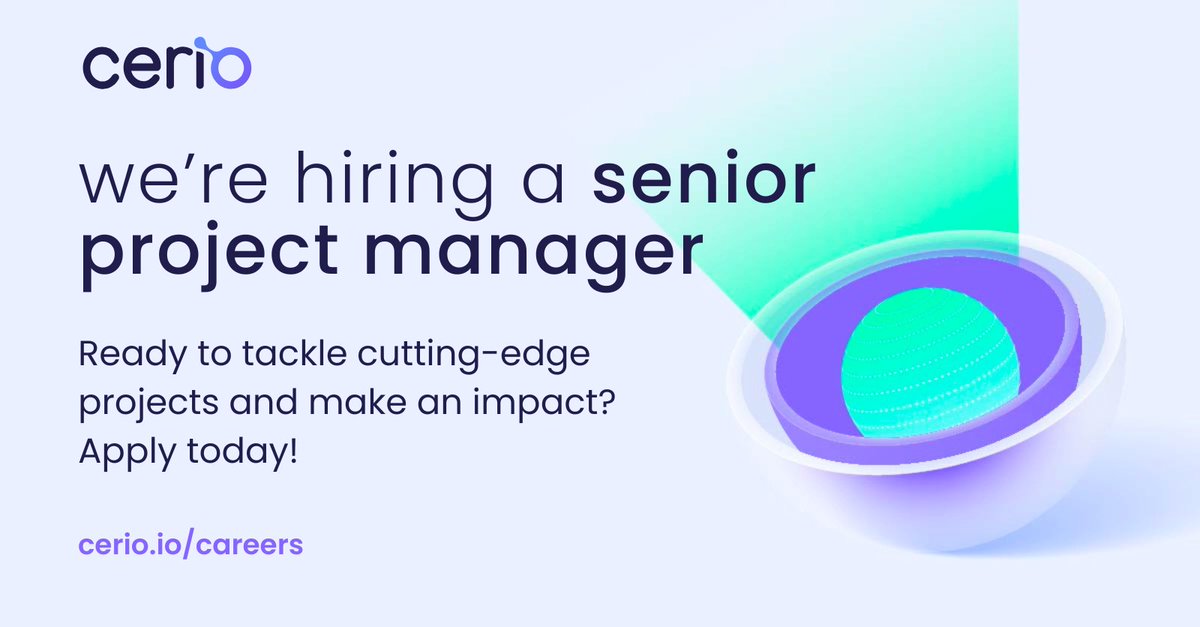 cerio

we're hiring a senior project manager

Ready to tackle cutting-edge projects and make an impact? Apply today!

cerio.io/careers